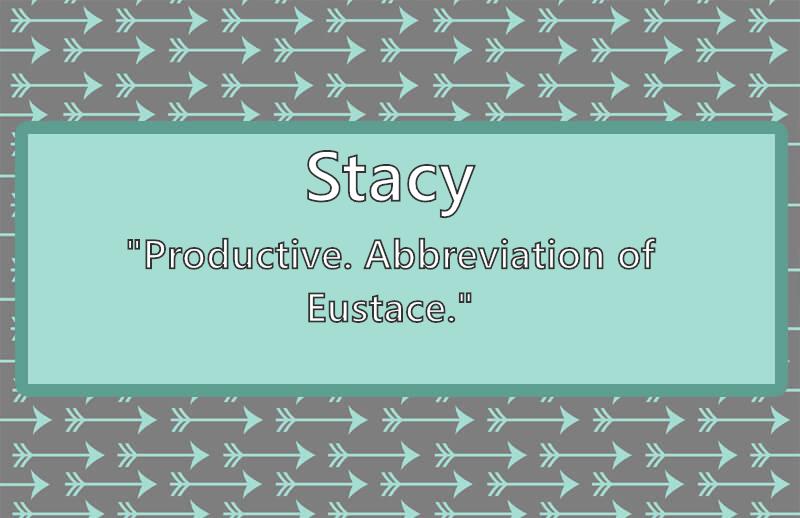 Stacy

"Productive. Abbreviation of Eustace."